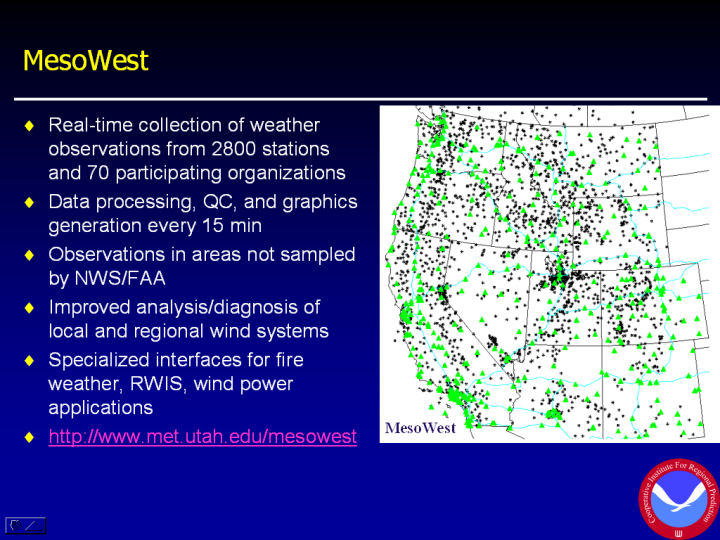 MesoWest

♦ Real-time collection of weather observations from 2800 stations and 70 participating organizations
♦ Data processing, QC, and graphics generation every 15 min
♦ Observations in areas not sampled by NWS/FAA
♦ Improved analysis/diagnosis of local and regional wind systems
♦ Specialized interfaces for fire weather, RWIS, wind power applications
♦ http://www.met.utah.edu/mesowest

MesoWest

Cooperative Institute For Regional Prediction